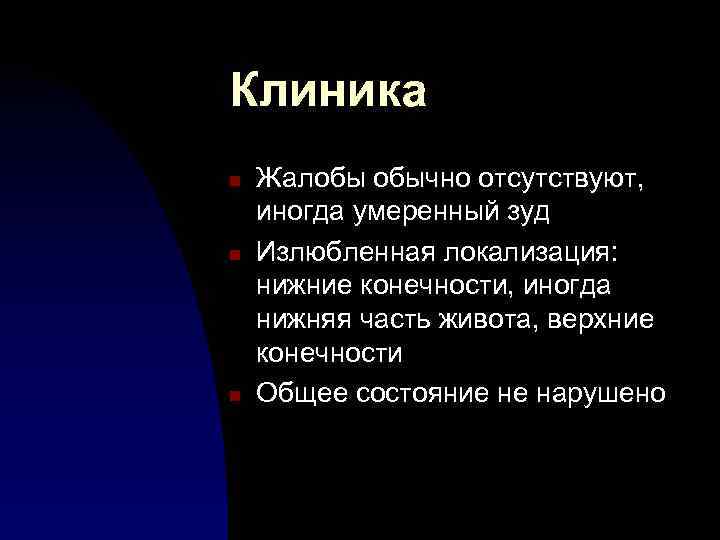 Клиника

- Жалобы обычно отсутствуют, иногда умеренный зуд
- Излюбленная локализация: нижние конечности, иногда нижняя часть живота, верхние конечности
- Общее состояние не нарушено